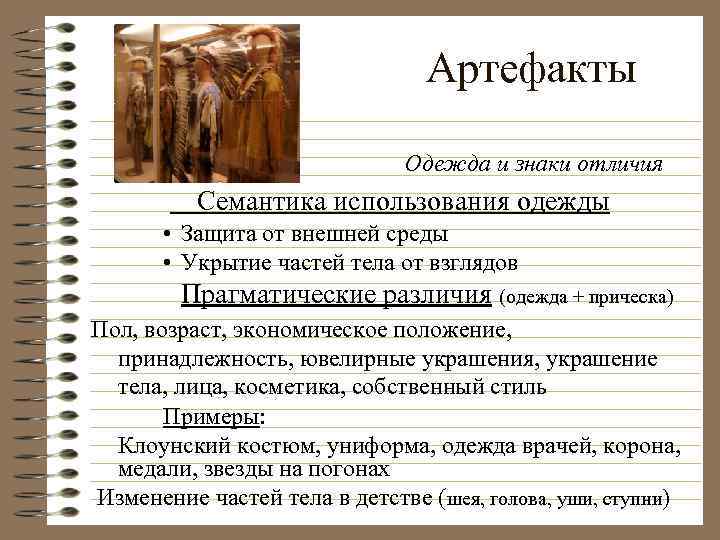 Артефакты

Одежда и знаки отличия

Семантика использования одежды

• Защита от внешней среды
• Укрытие частей тела от взглядов

Прагматические различия (одежда + прическа)

Пол, возраст, экономическое положение, принадлежность, ювелирные украшения, украшение тела, лица, косметика, собственный стиль

Примеры:

Клоунский костюм, униформа, одежда врачей, корона, медали, звезды на погонах

Изменение частей тела в детстве (шея, голова, уши, ступни)